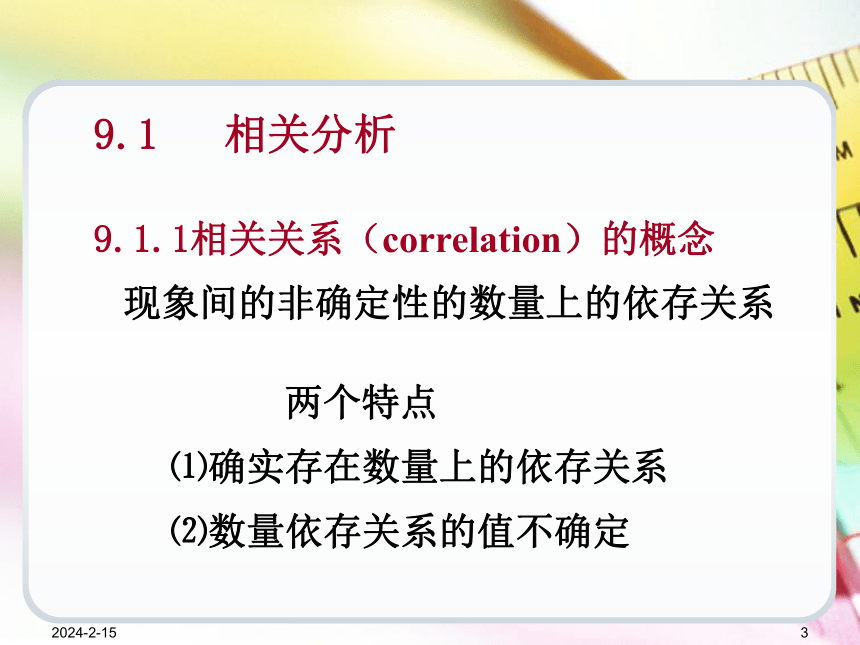 9.1 相关分析

9.1.1相关关系（correlation）的概念

现象间的非确定性的数量上的依存关系

两个特点

(1)确实存在数量上的依存关系

(2)数量依存关系的值不确定

2024-2-15

3